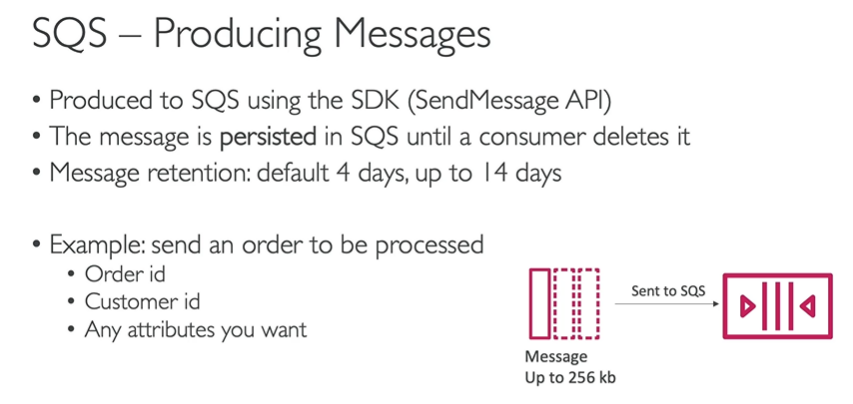 SQS – Producing Messages

• Produced to SQS using the SDK (SendMessage API)
• The message is persisted in SQS until a consumer deletes it
• Message retention: default 4 days, up to 14 days

• Example: send an order to be processed
  • Order id
  • Customer id
  • Any attributes you want

Sent to SQS

Message
Up to 256 kb